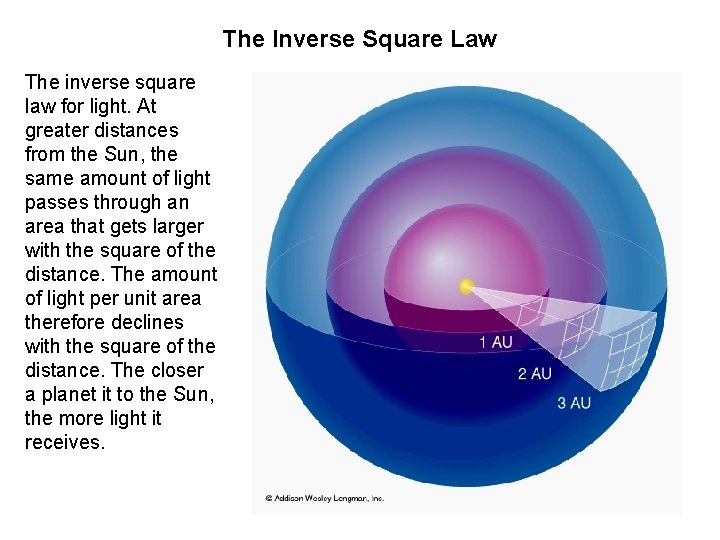 The Inverse Square Law

The inverse square law for light. At greater distances from the Sun, the same amount of light passes through an area that gets larger with the square of the distance. The amount of light per unit area therefore declines with the square of the distance. The closer a planet it to the Sun, the more light it receives.

1 AU

2 AU

3 AU

© Addison Wesley Longman, Inc.